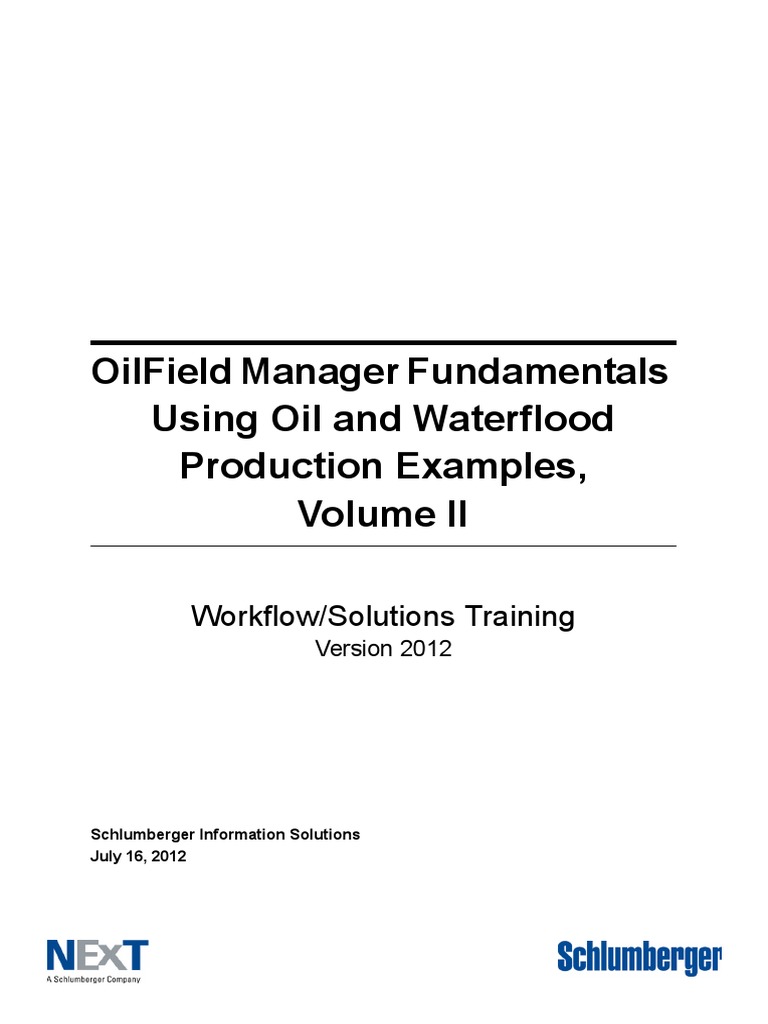 OilField Manager Fundamentals Using Oil and Waterflood Production Examples, Volume II

Workflow/Solutions Training
Version 2012

Schlumberger Information Solutions
July 16, 2012

NExT
A Schlumberger Company

Schlumberger